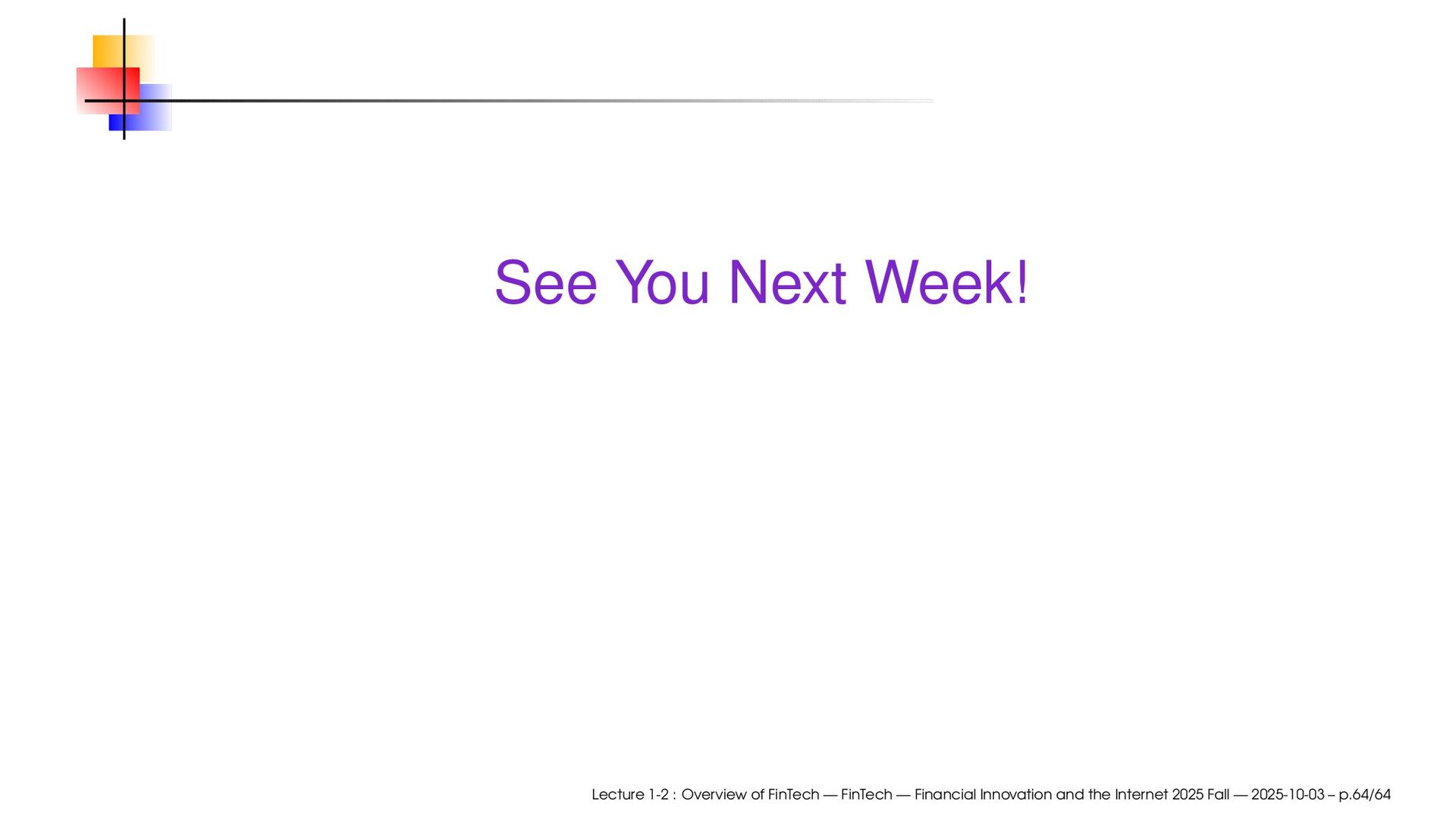 See You Next Week!

Lecture 1-2 : Overview of FinTech — FinTech — Financial Innovation and the Internet 2025 Fall — 2025-10-03 – p.64/64